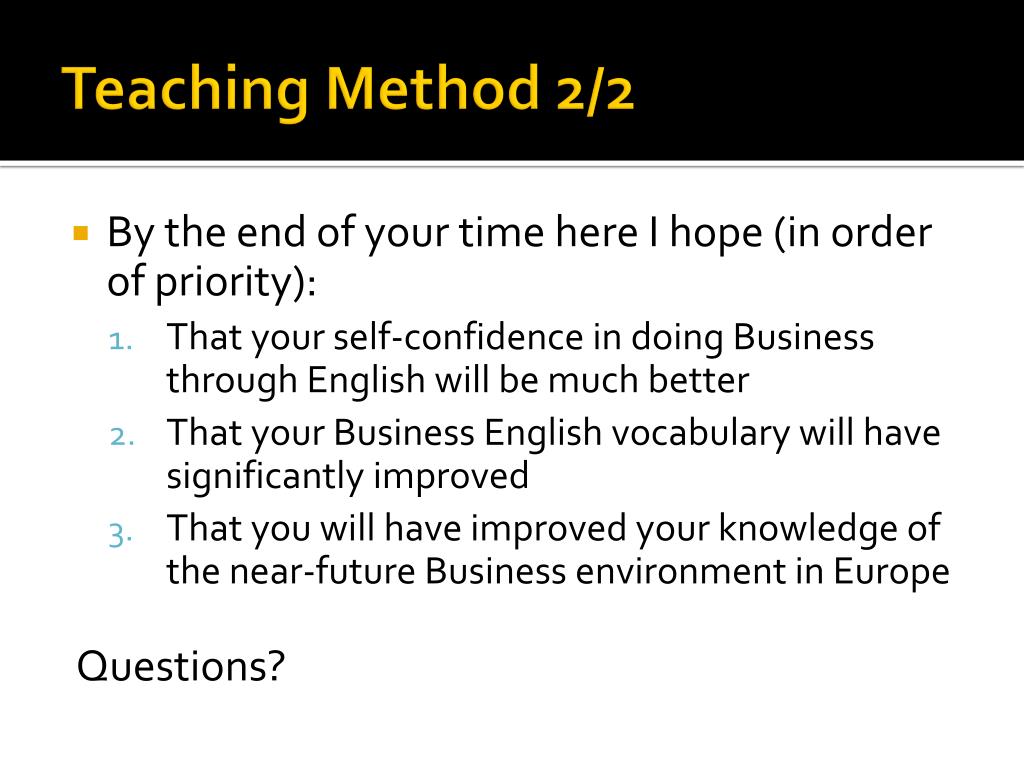 Teaching Method 2/2

By the end of your time here I hope (in order of priority):

1. That your self-confidence in doing Business through English will be much better
2. That your Business English vocabulary will have significantly improved
3. That you will have improved your knowledge of the near-future Business environment in Europe

Questions?